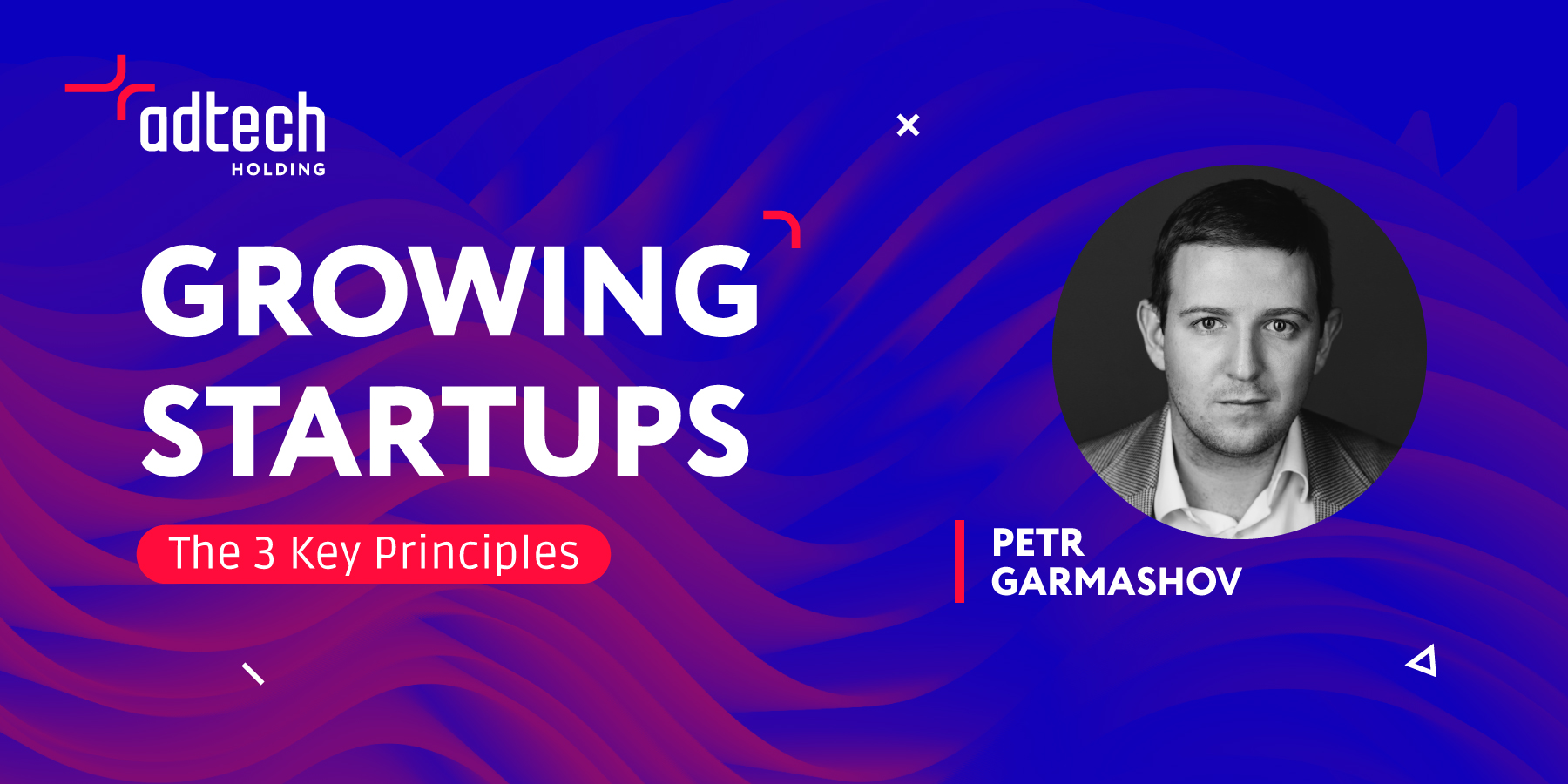 adtech
HOLDING

GROWING STARTUPS

The 3 Key Principles

PETR GARMASHOV